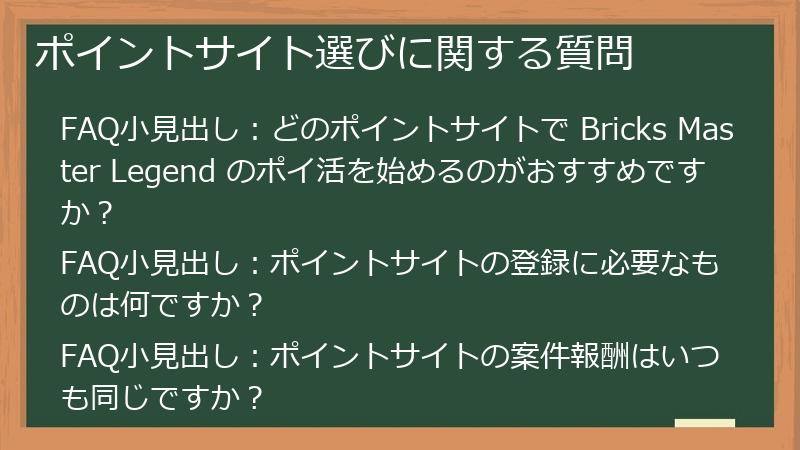 ポイントサイト選びに関する質問

FAQ小見出し：どのポイントサイトで Bricks Master Legend のポイ活を始めるのがおすすめですか？

FAQ小見出し：ポイントサイトの登録に必要なものは何ですか？

FAQ小見出し：ポイントサイトの案件報酬はいつも同じですか？